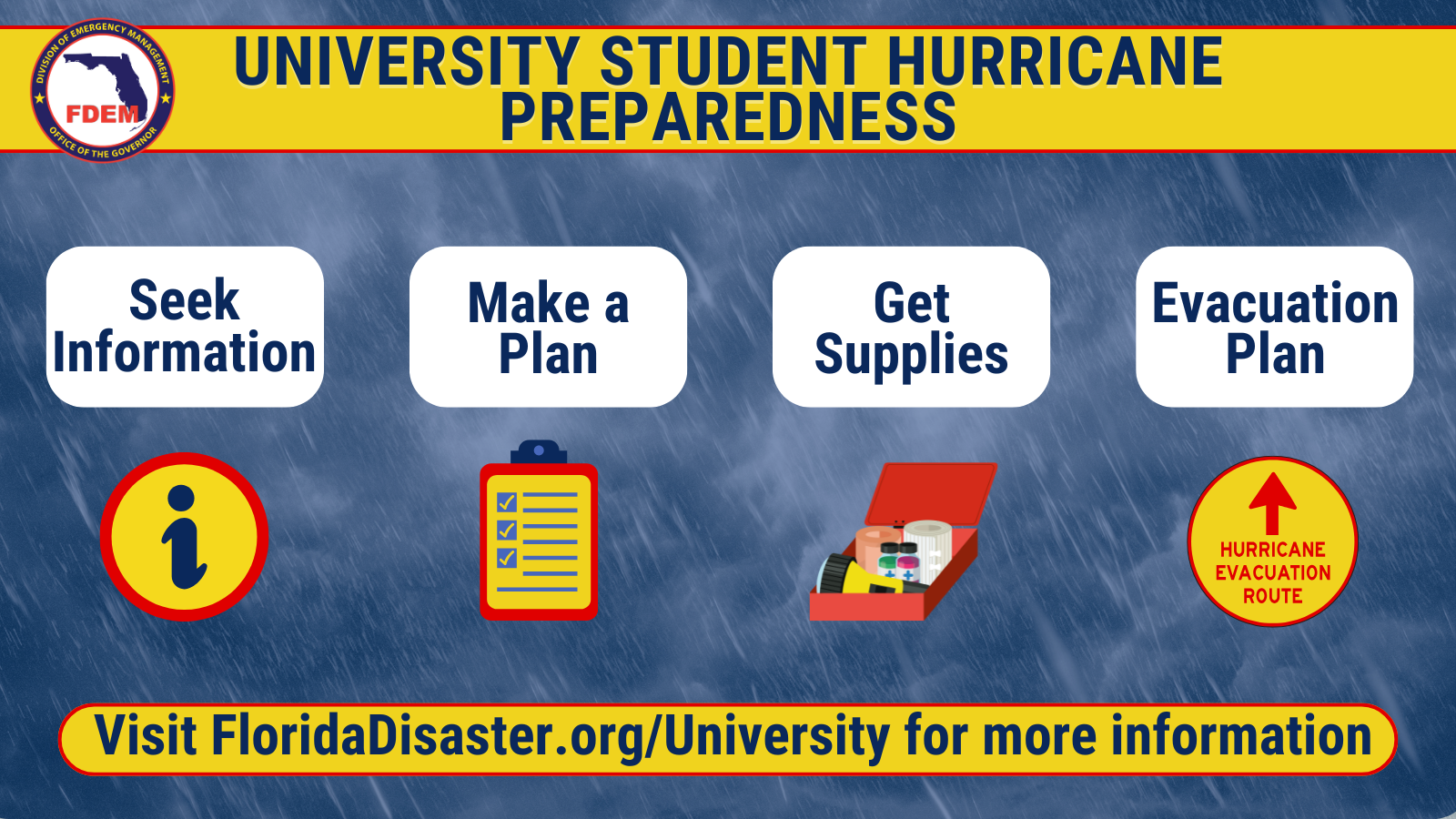 DIVISION OF EMERGENCY MANAGEMENT
FDEM
OFFICE OF THE GOVERNOR

UNIVERSITY STUDENT HURRICANE PREPAREDNESS

Seek Information

Make a Plan

Get Supplies

Evacuation Plan

HURRICANE EVACUATION ROUTE

Visit FloridaDisaster.org/University for more information